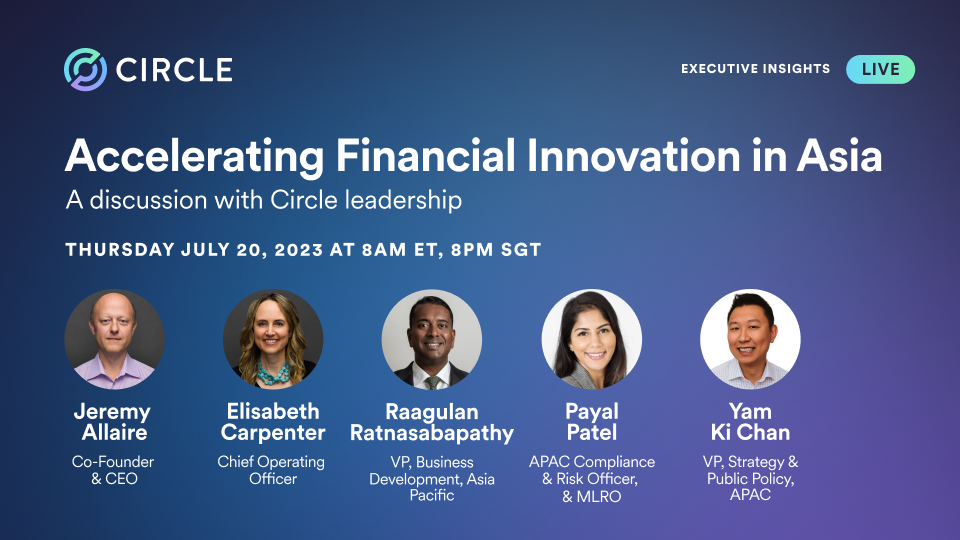 CIRCLE

EXECUTIVE INSIGHTS LIVE

Accelerating Financial Innovation in Asia

A discussion with Circle leadership

THURSDAY JULY 20, 2023 AT 8AM ET, 8PM SGT

Jeremy Allaire
Co-Founder & CEO

Elisabeth Carpenter
Chief Operating Officer

Raagulan Ratnasabapathy
VP, Business Development, Asia Pacific

Payal Patel
APAC Compliance & Risk Officer, & MLRO

Yam Ki Chan
VP, Strategy & Public Policy, APAC